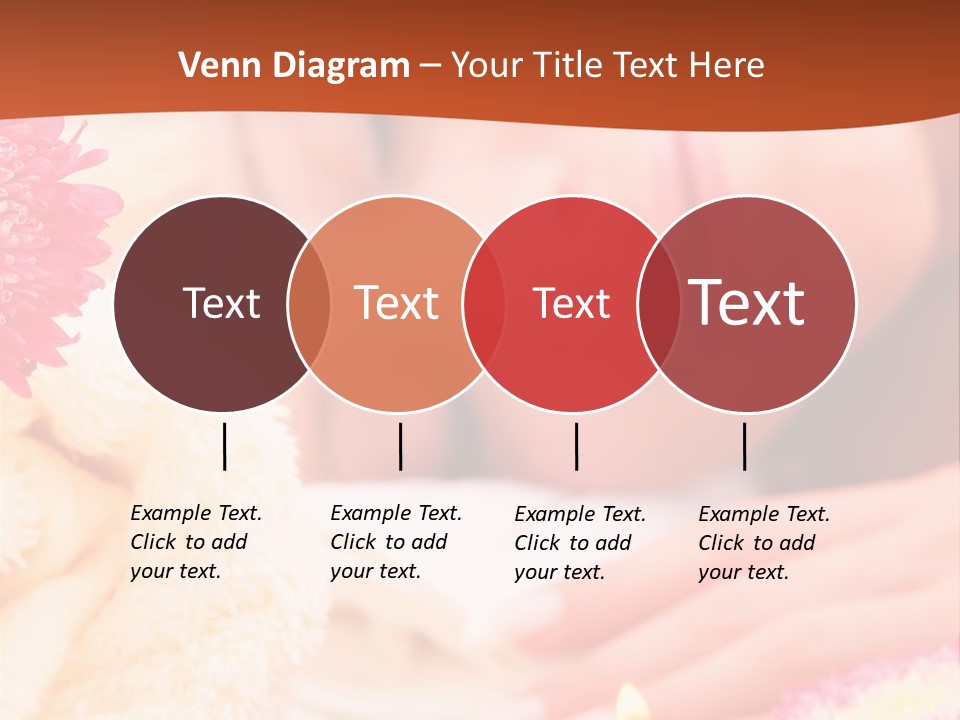 Venn Diagram – Your Title Text Here

Text

Text

Text

Text

Example Text. Click to add your text.

Example Text. Click to add your text.

Example Text. Click to add your text.

Example Text. Click to add your text.